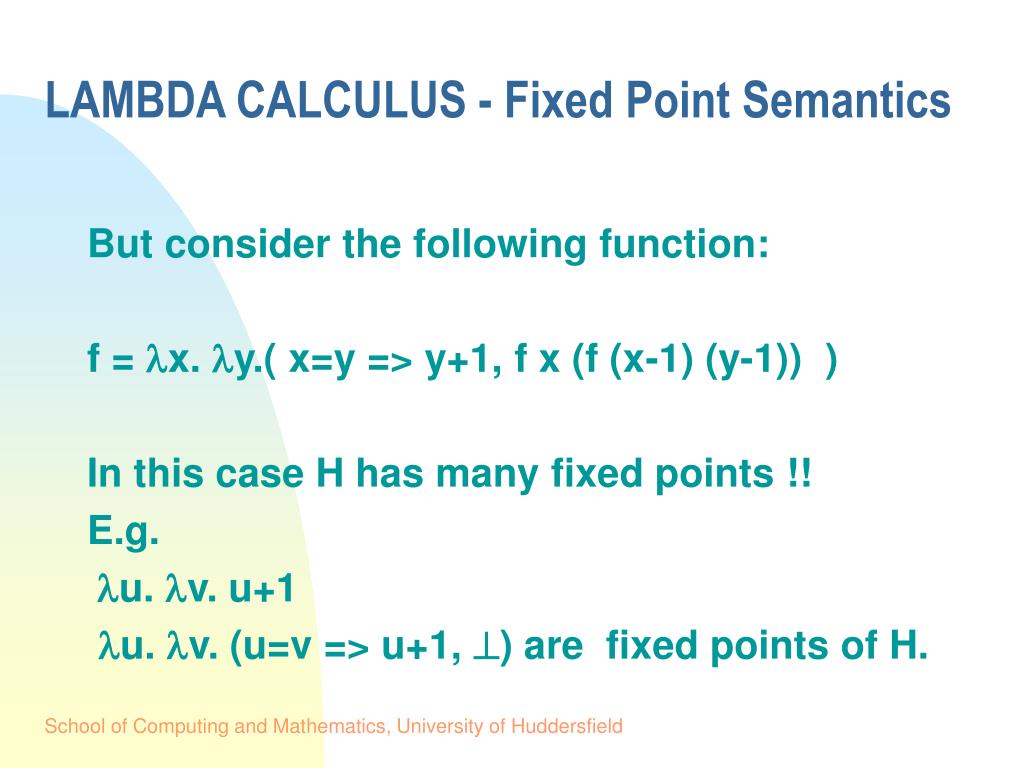 LAMBDA CALCULUS - Fixed Point Semantics

But consider the following function:

f = $\lambda$x. $\lambda$y.( x=y => y+1, f x (f (x-1) (y-1)) )

In this case H has many fixed points !!
E.g.
$\lambda$u. $\lambda$v. u+1
$\lambda$u. $\lambda$v. (u=v => u+1, $\perp$) are fixed points of H.

School of Computing and Mathematics, University of Huddersfield